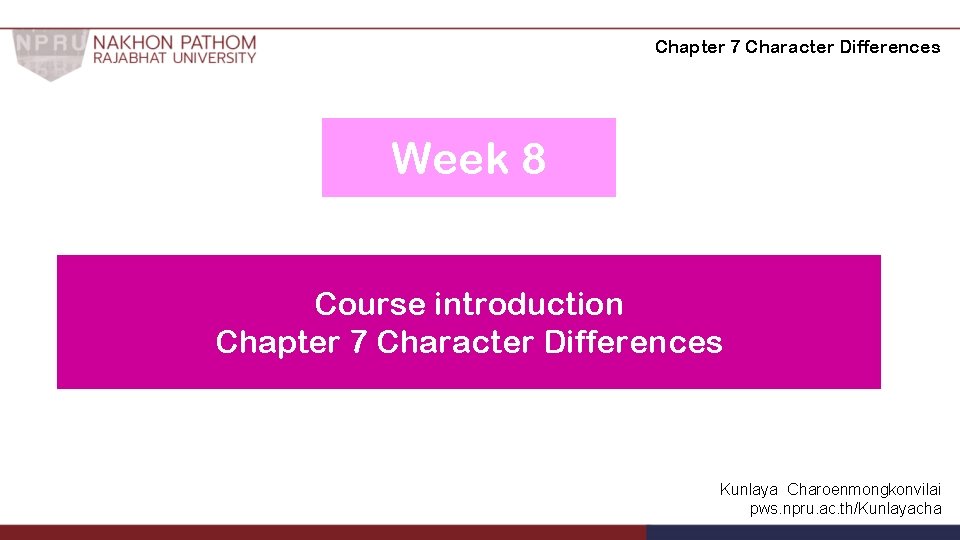 NPRU NAKHON PATHOM RAJABHAT UNIVERSITY

Chapter 7 Character Differences

Week 8

Course introduction
Chapter 7 Character Differences

Kunlaya Charoenmongkonvilai
pws.npru.ac.th/Kunlayacha